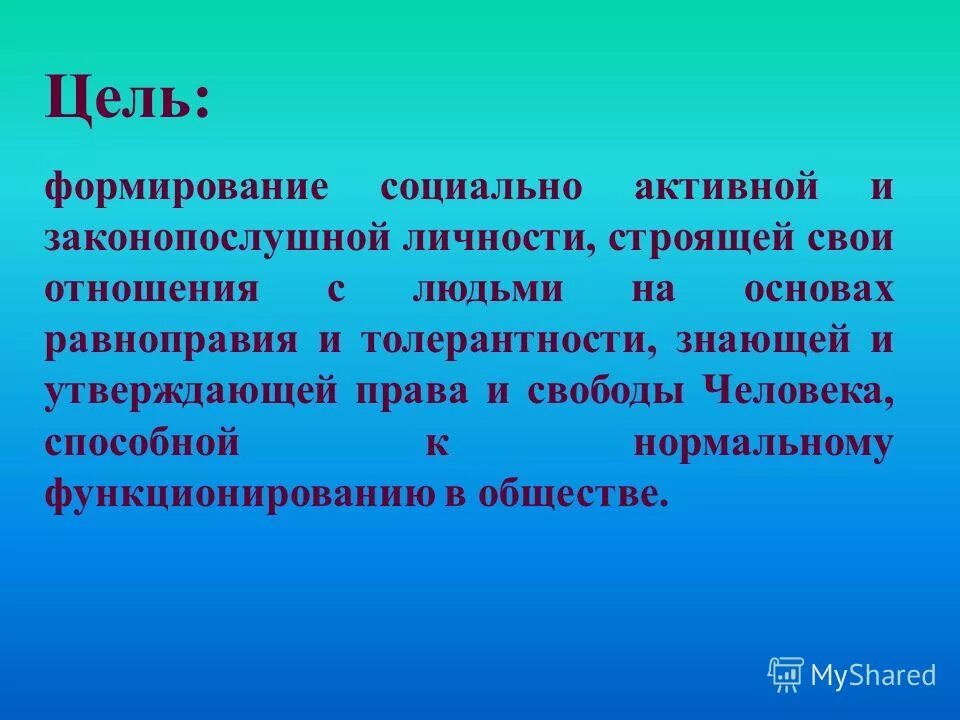 Цель:

формирование социально активной и законопослушной личности, строящей свои отношения с людьми на основах равноправия и толерантности, знающей и утверждающей права и свободы Человека, способной к нормальному функционированию в обществе.

MyShared